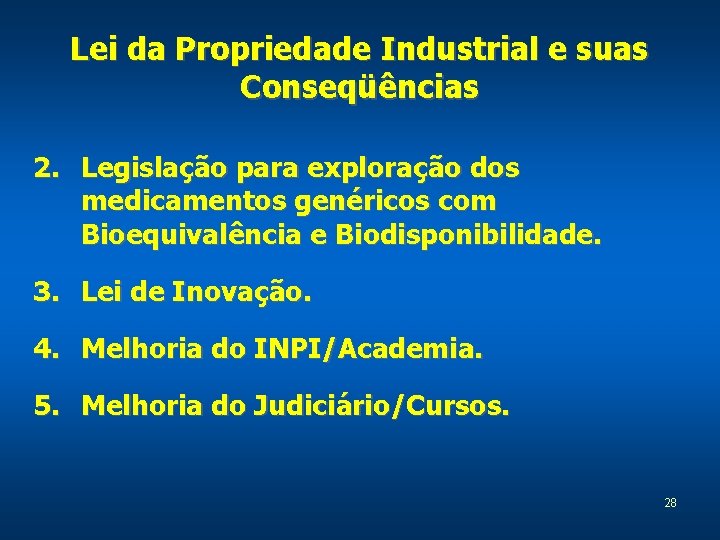 Lei da Propriedade Industrial e suas Conseqüências

2. Legislação para exploração dos medicamentos genéricos com Bioequivalência e Biodisponibilidade.

3. Lei de Inovação.

4. Melhoria do INPI/Academia.

5. Melhoria do Judiciário/Cursos.

28